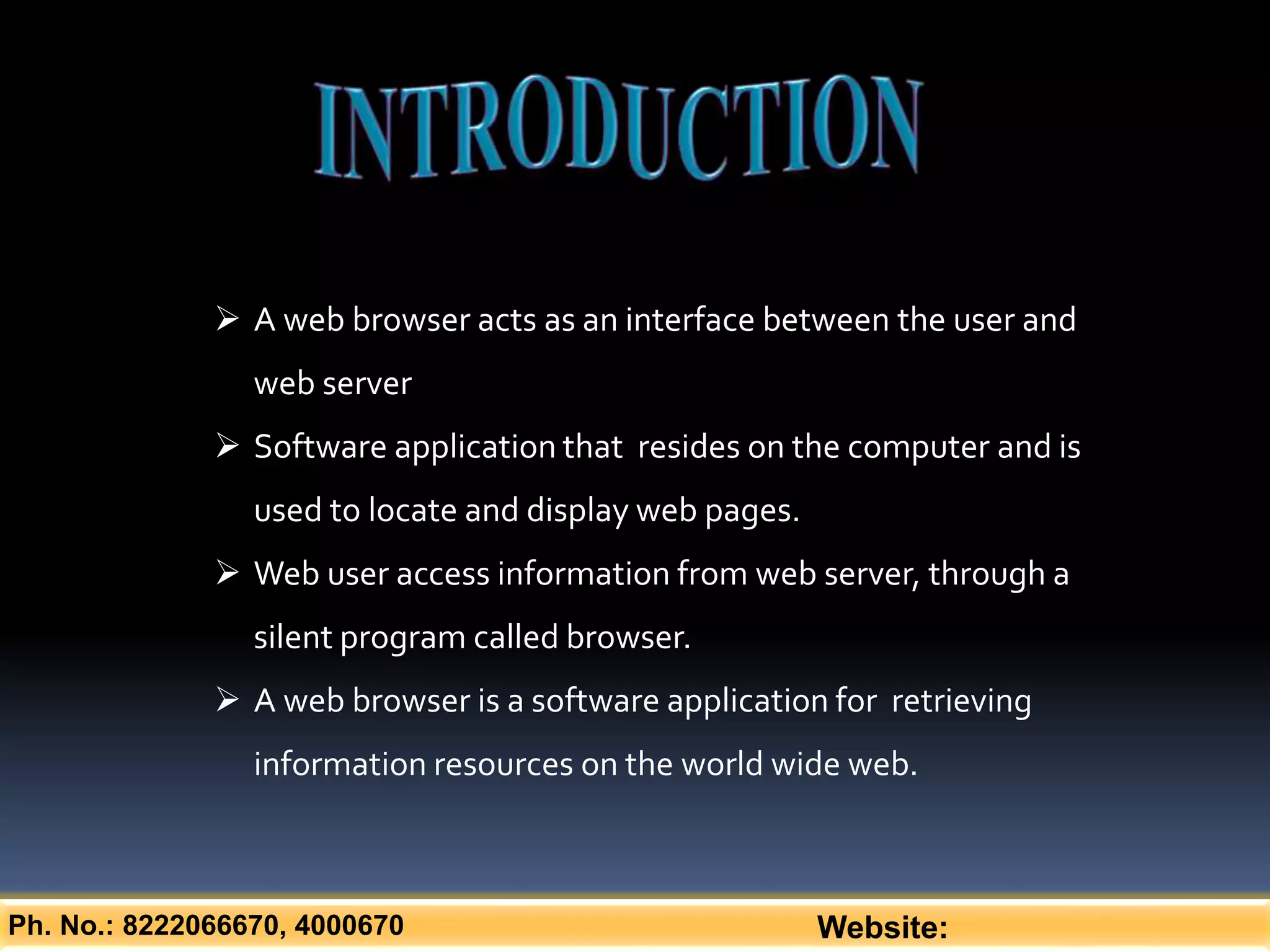 INTRODUCTION

➢ A web browser acts as an interface between the user and web server

➢ Software application that resides on the computer and is used to locate and display web pages.

➢ Web user access information from web server, through a silent program called browser.

➢ A web browser is a software application for retrieving information resources on the world wide web.

Ph. No.: 8222066670, 4000670

Website: